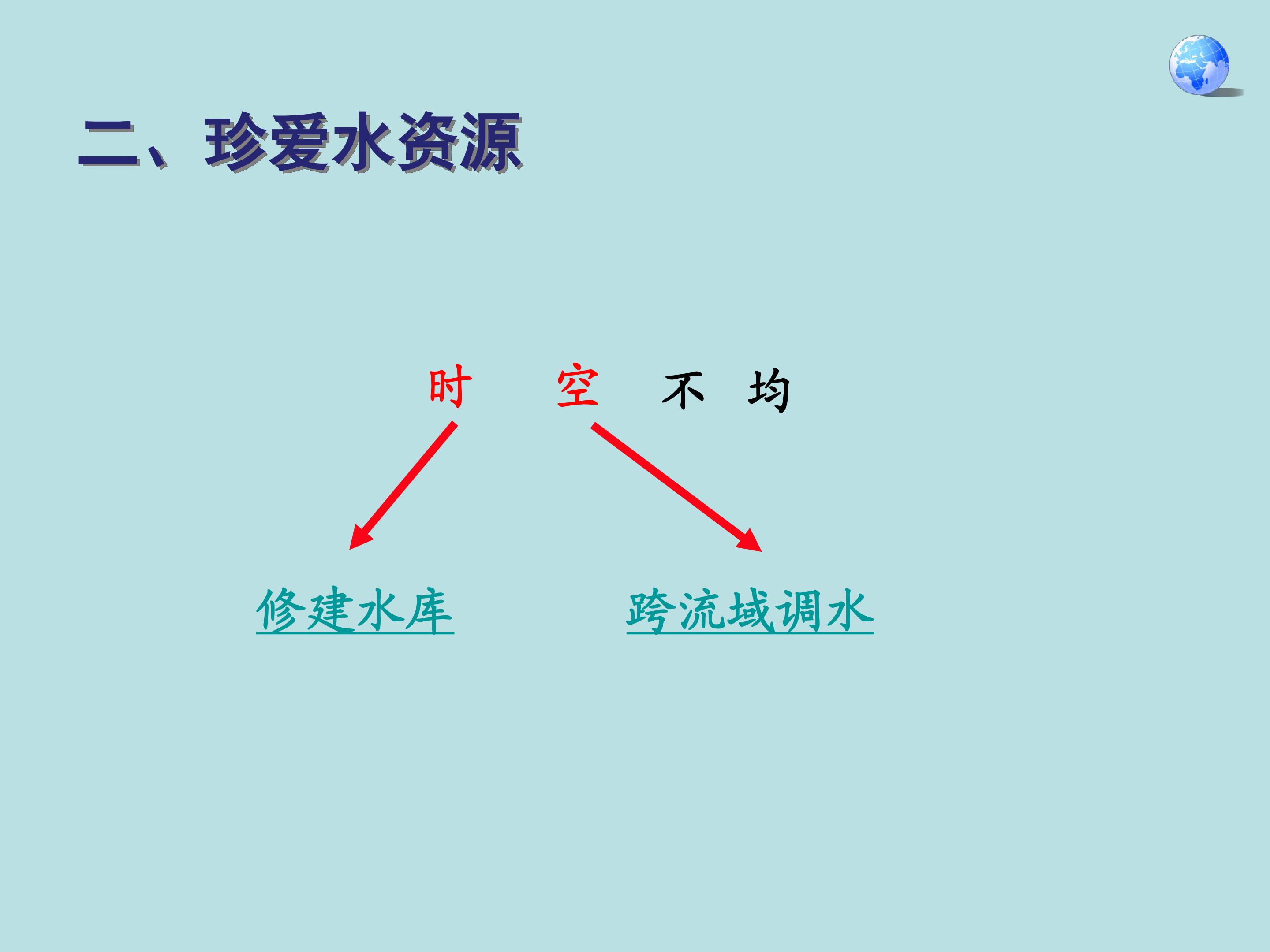 二、珍爱水资源

时 空 不 均

修建水库

跨流域调水